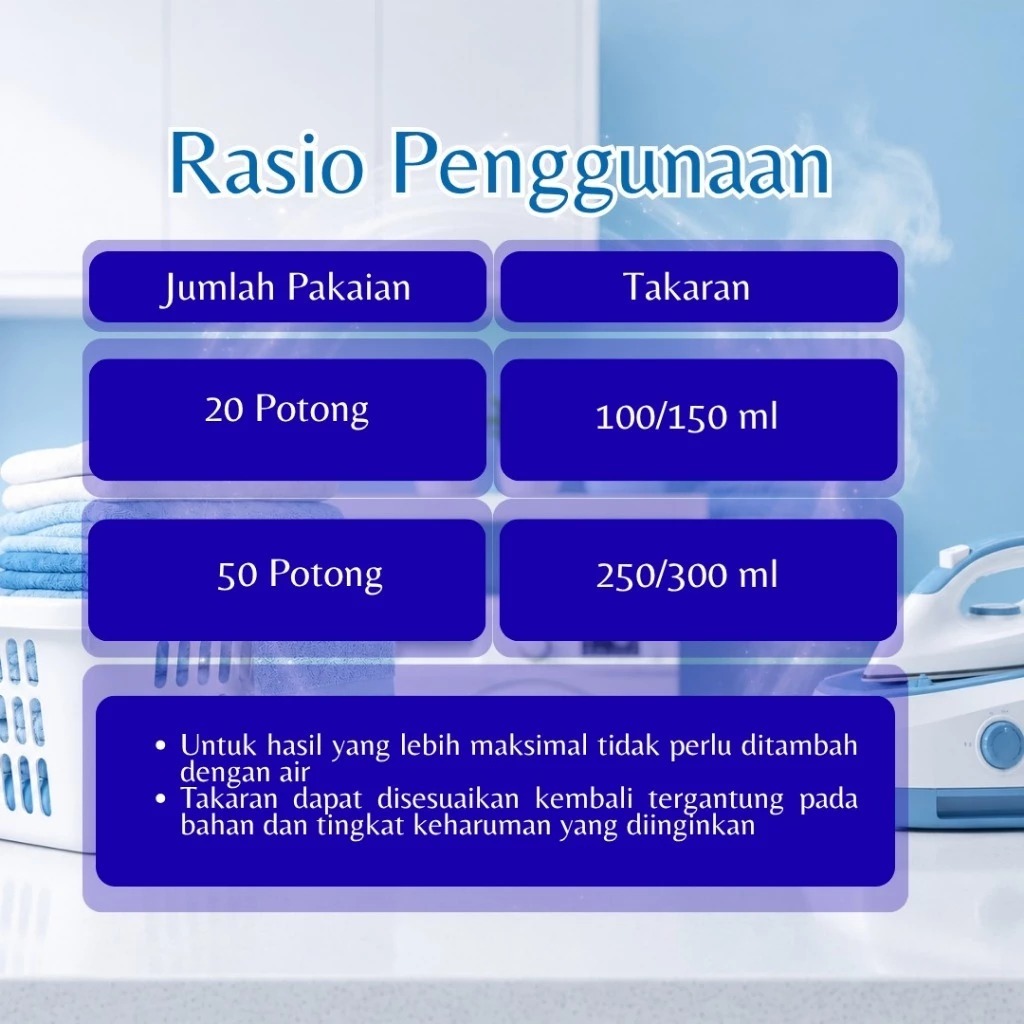 Rasio Penggunaan

| Jumlah Pakaian | Takaran |
|---|---|
| 20 Potong | 100/150 ml |
| 50 Potong | 250/300 ml |

• Untuk hasil yang lebih maksimal tidak perlu ditambah dengan air
• Takaran dapat disesuaikan kembali tergantung pada bahan dan tingkat keharuman yang diinginkan